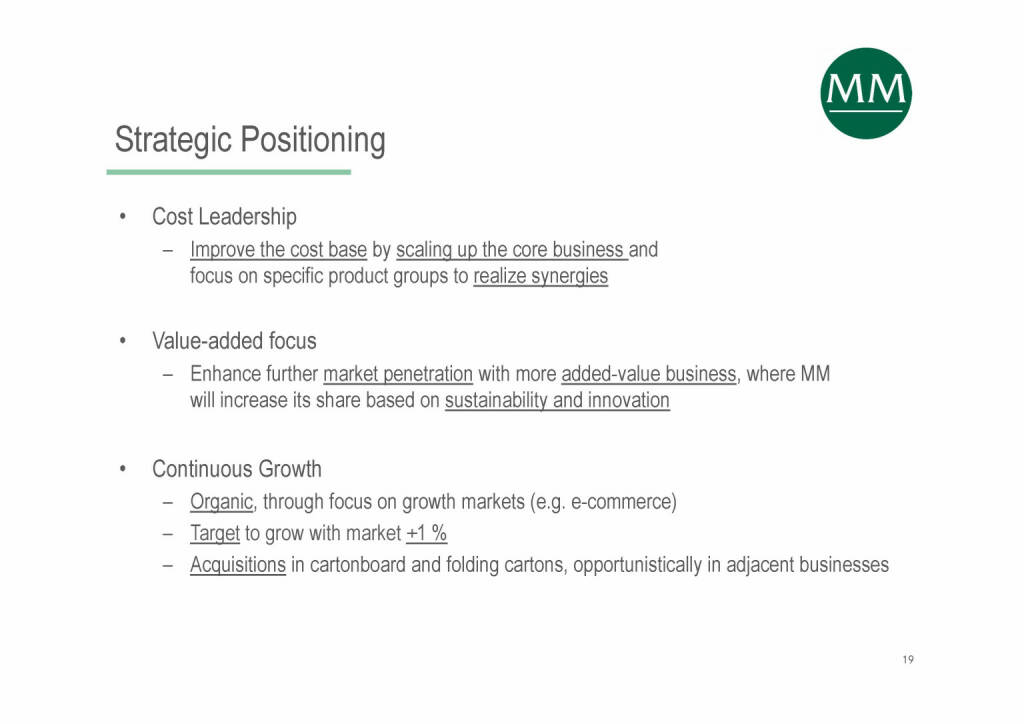 MM

Strategic Positioning

• Cost Leadership
– Improve the cost base by scaling up the core business and focus on specific product groups to realize synergies

• Value-added focus
– Enhance further market penetration with more added-value business, where MM will increase its share based on sustainability and innovation

• Continuous Growth
– Organic, through focus on growth markets (e.g. e-commerce)
– Target to grow with market +1 %
– Acquisitions in cartonboard and folding cartons, opportunistically in adjacent businesses

19